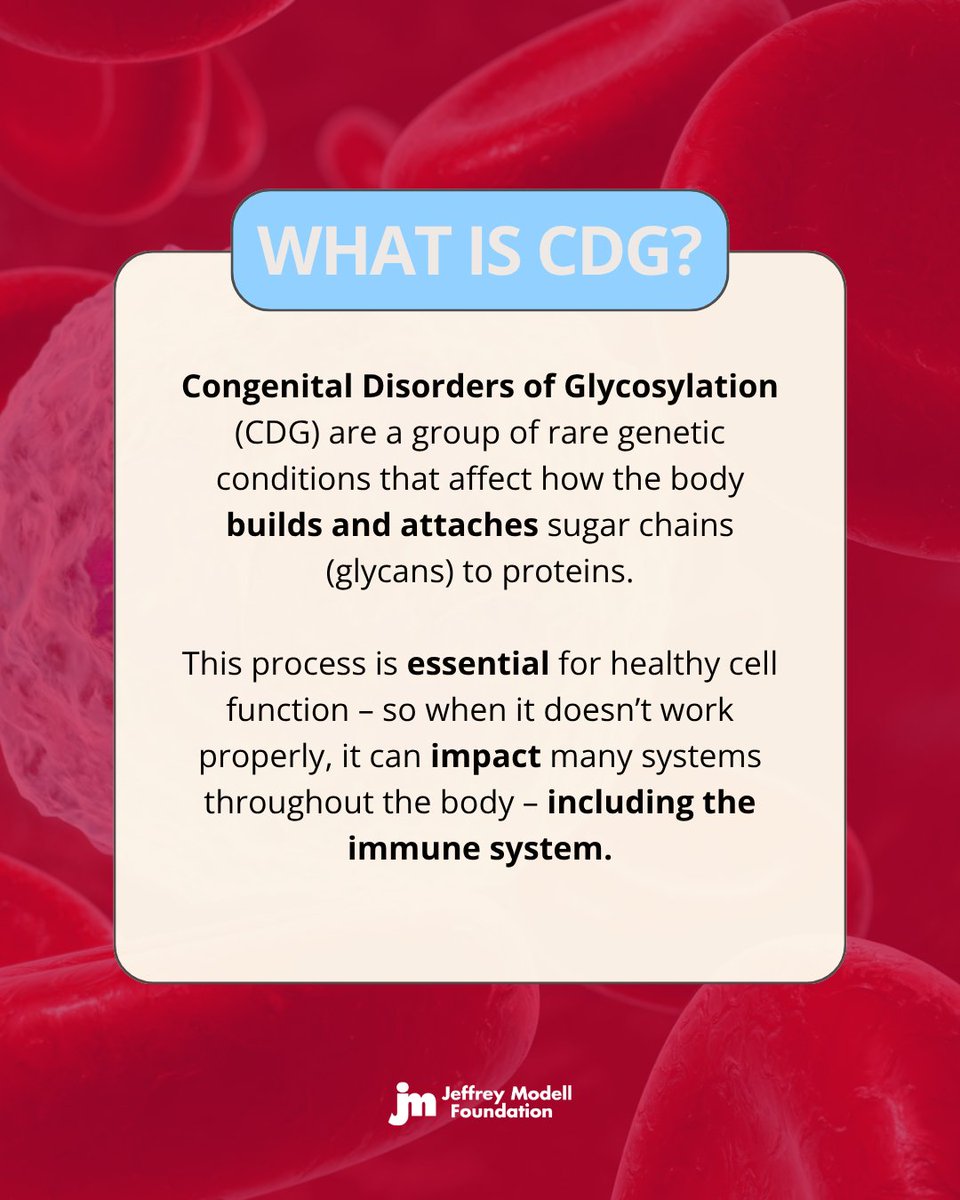 WHAT IS CDG?

Congenital Disorders of Glycosylation (CDG) are a group of rare genetic conditions that affect how the body builds and attaches sugar chains (glycans) to proteins.

This process is essential for healthy cell function – so when it doesn't work properly, it can impact many systems throughout the body – including the immune system.

jm Jeffrey Modell Foundation